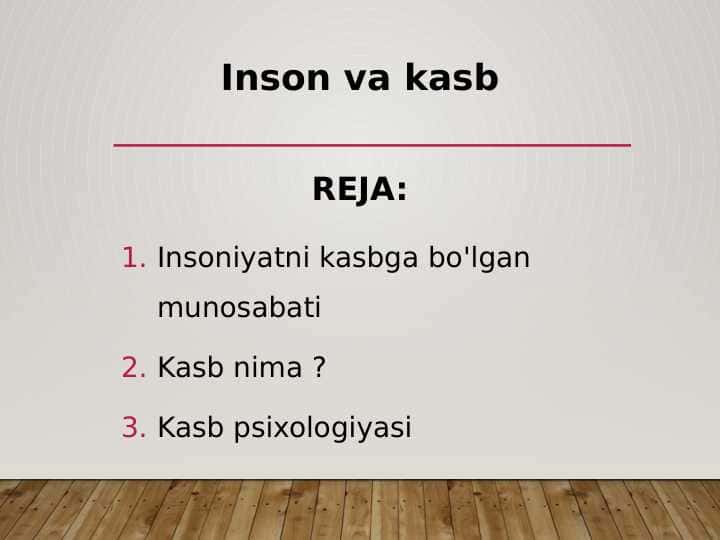 Inson va kasb

REJA:

1. Insoniyatni kasbga bo'lgan munosabati
2. Kasb nima ?
3. Kasb psixologiyasi